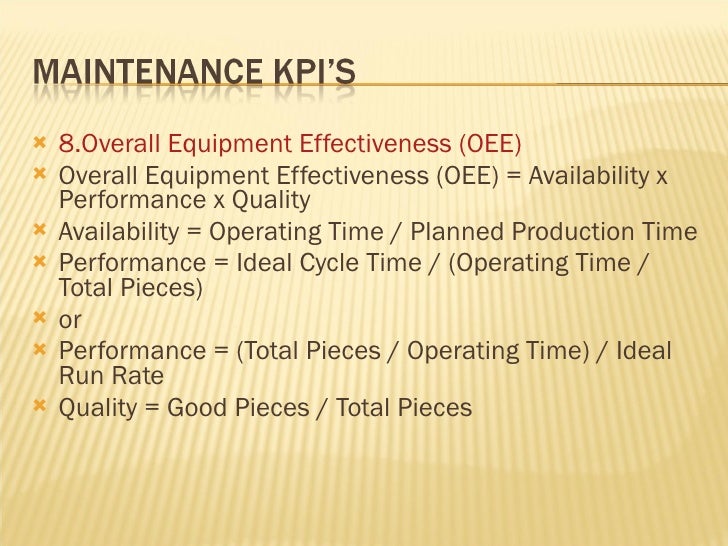 MAINTENANCE KPI'S

8.Overall Equipment Effectiveness (OEE)

Overall Equipment Effectiveness (OEE) = Availability x Performance x Quality

Availability = Operating Time / Planned Production Time

Performance = Ideal Cycle Time / (Operating Time / Total Pieces)

or

Performance = (Total Pieces / Operating Time) / Ideal Run Rate

Quality = Good Pieces / Total Pieces